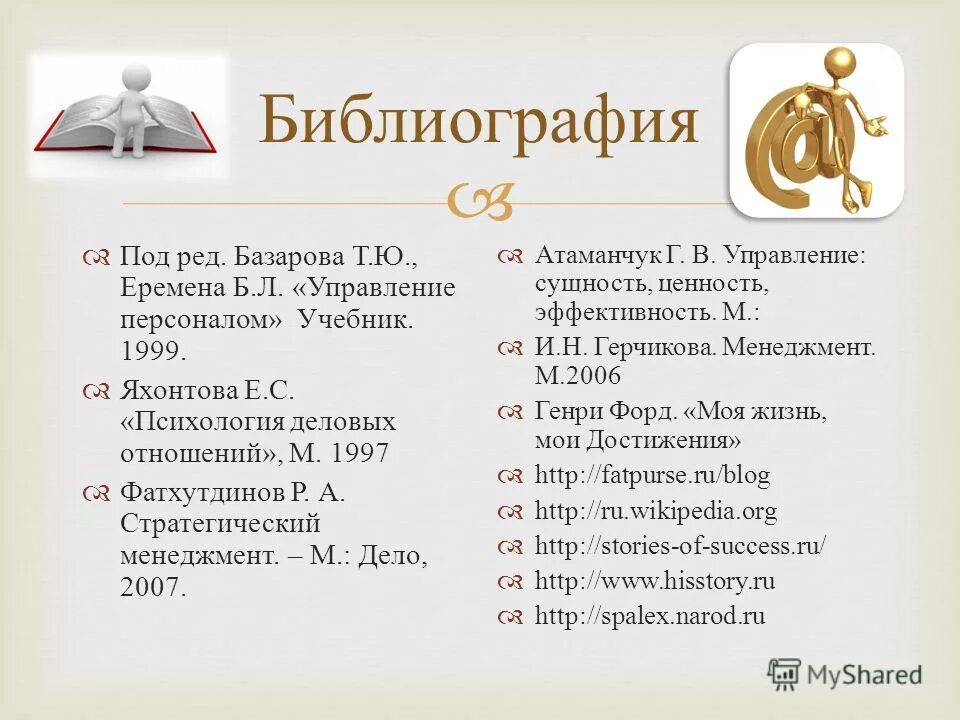 Библиография

Под ред. Базарова Т.Ю., Еремена Б.Л. «Управление персоналом» Учебник. 1999.

Яхонтова Е.С. «Психология деловых отношений», М. 1997

Фатхутдинов Р. А. Стратегический менеджмент. – М.: Дело, 2007.

Атаманчук Г. В. Управление: сущность, ценность, эффективность. М.:

И.Н. Герчикова. Менеджмент. М.2006

Генри Форд. «Моя жизнь, мои Достижения»

http://fatpurse.ru/blog

http://ru.wikipedia.org

http://stories-of-success.ru/

http://www.hisstory.ru

http://spalex.narod.ru

MyShared